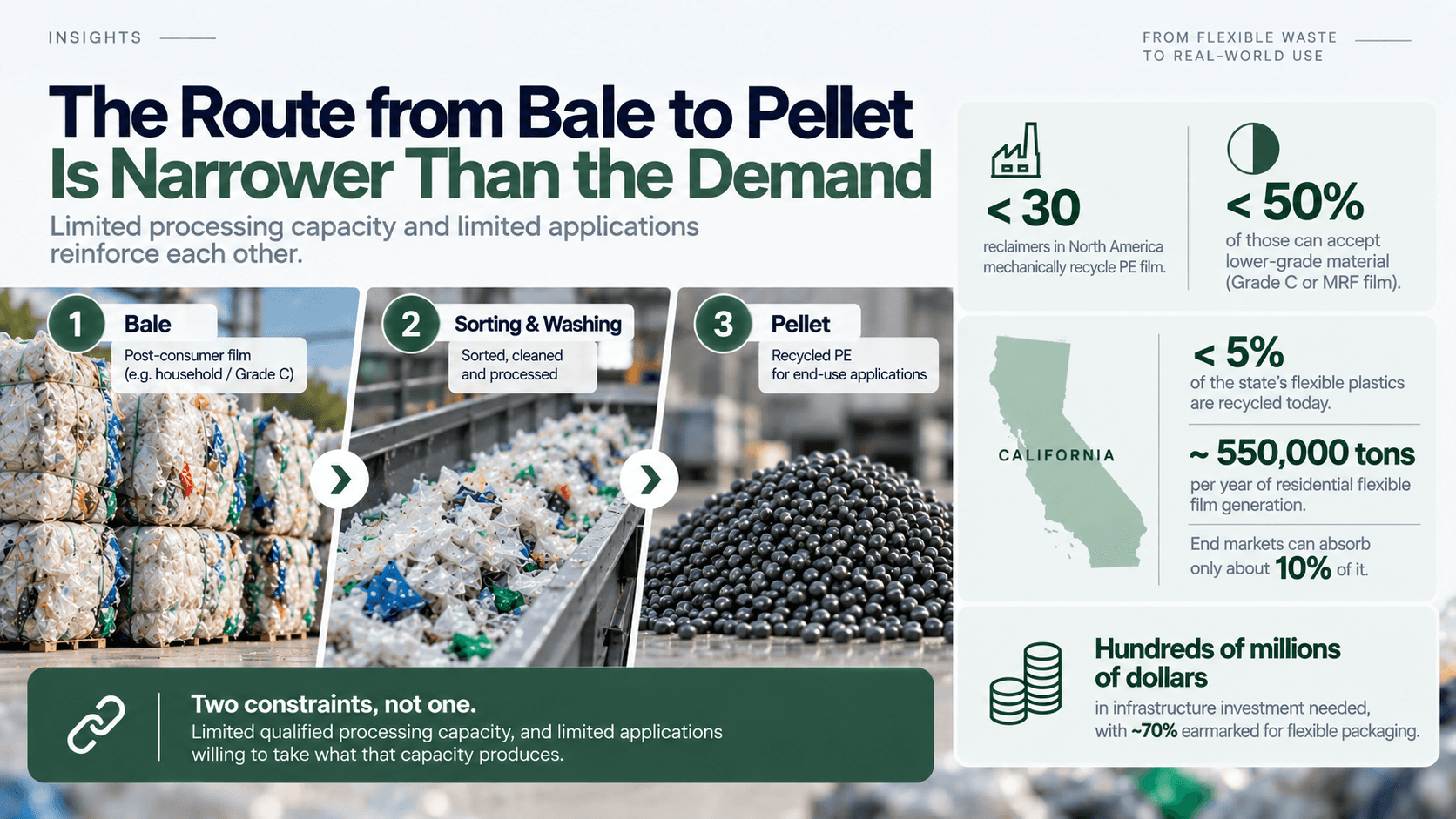 INSIGHTS

FROM FLEXIBLE WASTE TO REAL-WORLD USE

The Route from Bale to Pellet Is Narrower Than the Demand

Limited processing capacity and limited applications reinforce each other.

1 Bale
Post-consumer film (e.g. household / Grade C)

2 Sorting & Washing
Sorted, cleaned and processed

3 Pellet
Recycled PE for end-use applications

Two constraints, not one.
Limited qualified processing capacity, and limited applications willing to take what that capacity produces.

< 30
reclaimers in North America mechanically recycle PE film.

< 50%
of those can accept lower-grade material (Grade C or MRF film).

CALIFORNIA

< 5%
of the state's flexible plastics are recycled today.

~ 550,000 tons
per year of residential flexible film generation.

End markets can absorb only about 10% of it.

Hundreds of millions of dollars
in infrastructure investment needed, with ~70% earmarked for flexible packaging.